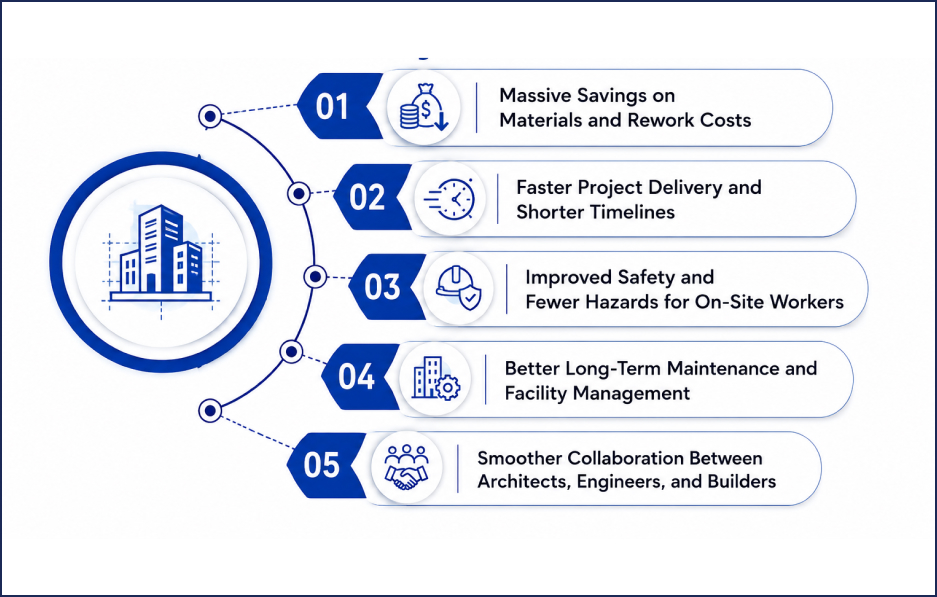 01
Massive Savings on Materials and Rework Costs

02
Faster Project Delivery and Shorter Timelines

03
Improved Safety and Fewer Hazards for On-Site Workers

04
Better Long-Term Maintenance and Facility Management

05
Smoother Collaboration Between Architects, Engineers, and Builders